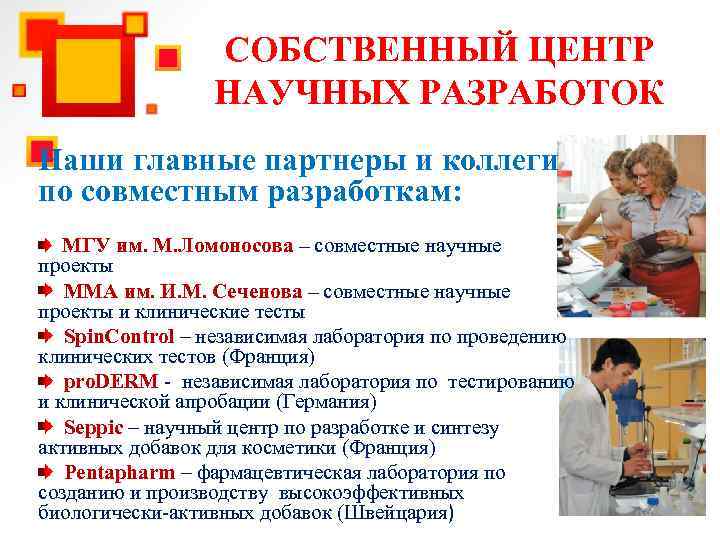 СОБСТВЕННЫЙ ЦЕНТР НАУЧНЫХ РАЗРАБОТОК

Наши главные партнеры и коллеги по совместным разработкам:

МГУ им. М.Ломоносова – совместные научные проекты

ММА им. И.М. Сеченова – совместные научные проекты и клинические тесты

SpinControl – независимая лаборатория по проведению клинических тестов (Франция)

proDERM - независимая лаборатория по тестированию и клинической апробации (Германия)

Seppic – научный центр по разработке и синтезу активных добавок для косметики (Франция)

Pentapharm – фармацевтическая лаборатория по созданию и производству высокоэффективных биологически-активных добавок (Швейцария)